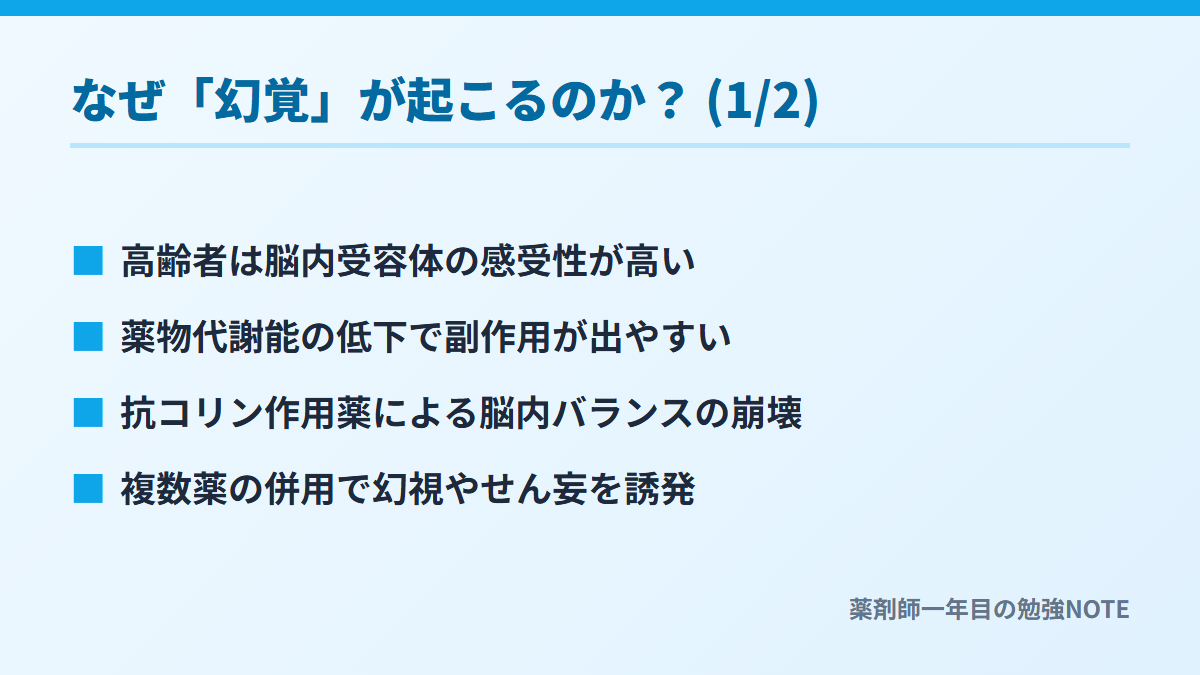 なぜ「幻覚」が起こるのか？ (1/2)

■ 高齢者は脳内受容体の感受性が高い

■ 薬物代謝能の低下で副作用が出やすい

■ 抗コリン作用薬による脳内バランスの崩壊

■ 複数薬の併用で幻視やせん妄を誘発

薬剤師一年目の勉強NOTE